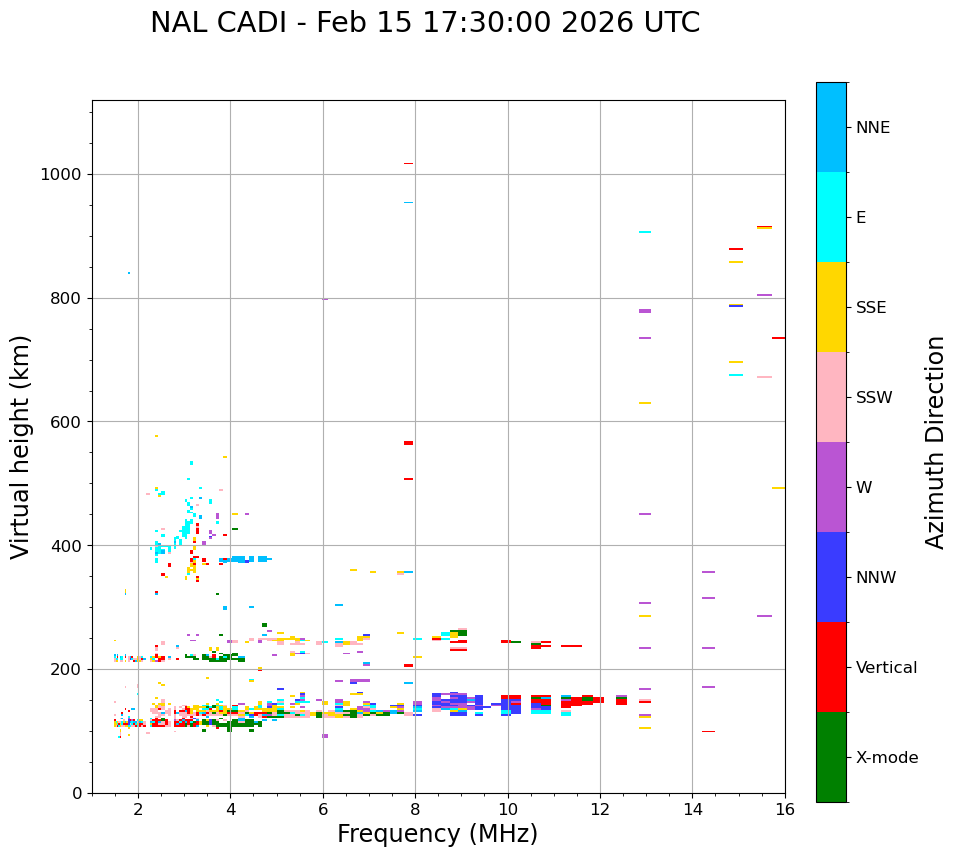 NAL CADI - Feb 15 17:30:00 2026 UTC

Virtual height (km)

1000
800
600
400
200
0

2
4
6
8
10
12
14
16

Frequency (MHz)

NNE
E
SSE
SSW
W
NNW
Vertical
X-mode

Azimuth Direction